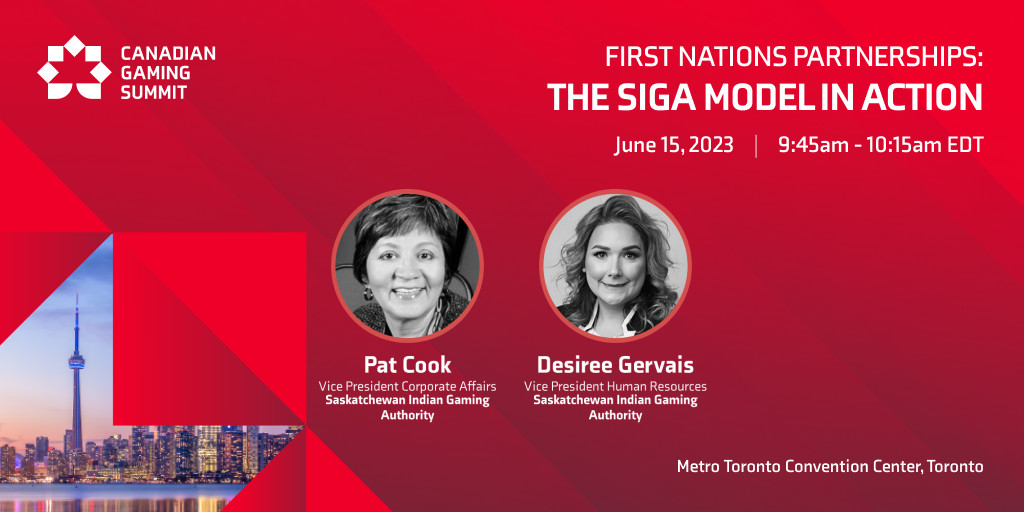 CANADIAN GAMING SUMMIT

FIRST NATIONS PARTNERSHIPS:
THE SIGA MODEL IN ACTION

June 15, 2023 | 9:45am - 10:15am EDT

Pat Cook
Vice President Corporate Affairs
Saskatchewan Indian Gaming Authority

Desiree Gervais
Vice President Human Resources
Saskatchewan Indian Gaming Authority

Metro Toronto Convention Center, Toronto